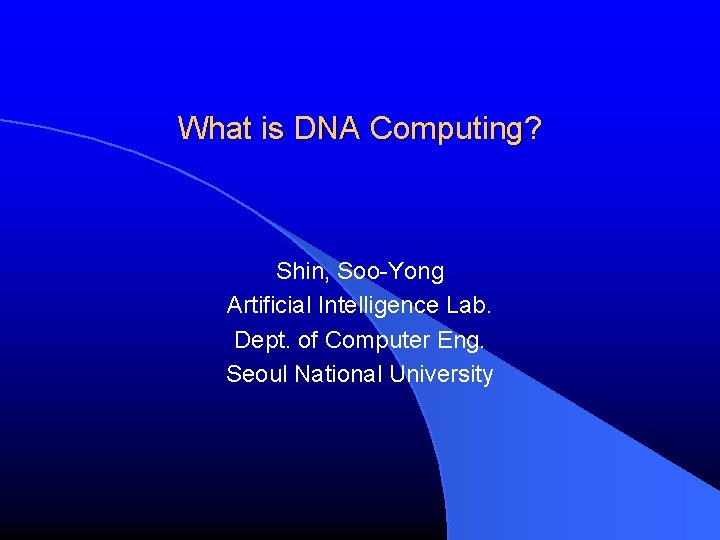 What is DNA Computing?

Shin, Soo-Yong
Artificial Intelligence Lab.
Dept. of Computer Eng.
Seoul National University